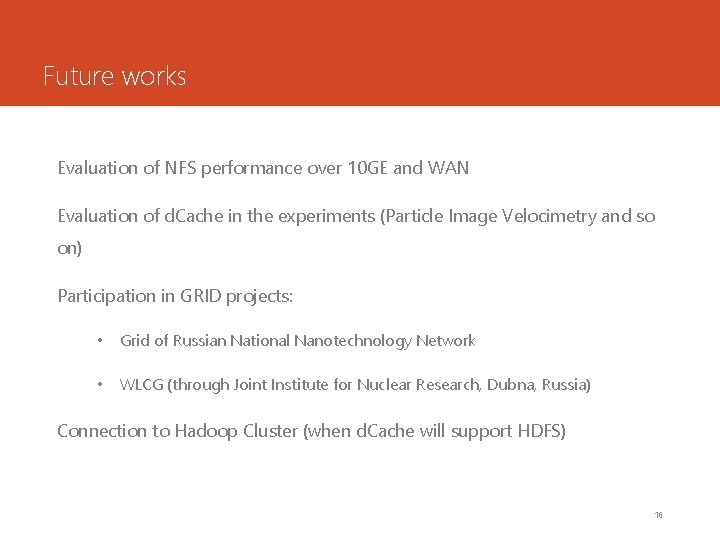 Future works

Evaluation of NFS performance over 10GE and WAN

Evaluation of dCache in the experiments (Particle Image Velocimetry and so on)

Participation in GRID projects:

• Grid of Russian National Nanotechnology Network

• WLCG (through Joint Institute for Nuclear Research, Dubna, Russia)

Connection to Hadoop Cluster (when dCache will support HDFS)

16